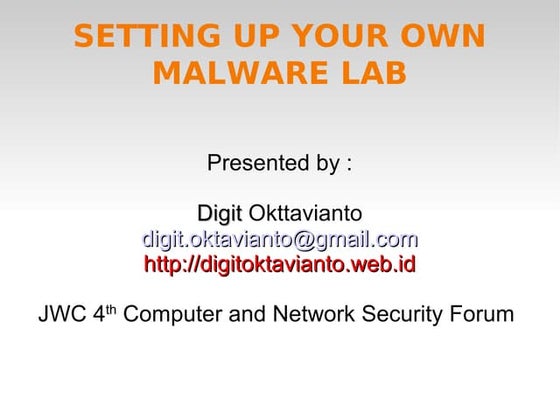 SETTING UP YOUR OWN MALWARE LAB

Presented by :

Digit Okttavianto
digit.oktavianto@gmail.com
http://digitoktavianto.web.id

JWC 4th Computer and Network Security Forum